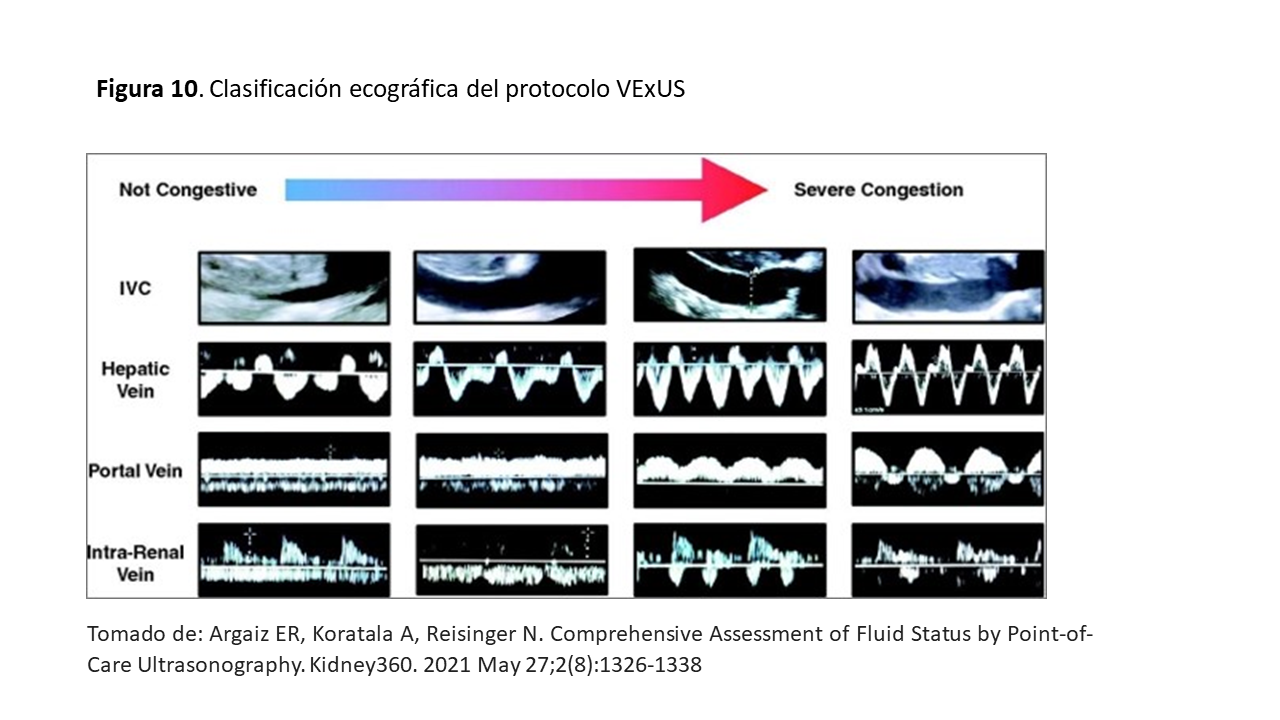 **Figura 10**. Clasificación ecográfica del protocolo VExUS

Not Congestive

Severe Congestion

IVC

Hepatic Vein

Portal Vein

Intra-Renal Vein

Tomado de: Argaiz ER, Koratala A, Reisinger N. Comprehensive Assessment of Fluid Status by Point-of-Care Ultrasonography. Kidney360. 2021 May 27;2(8):1326-1338